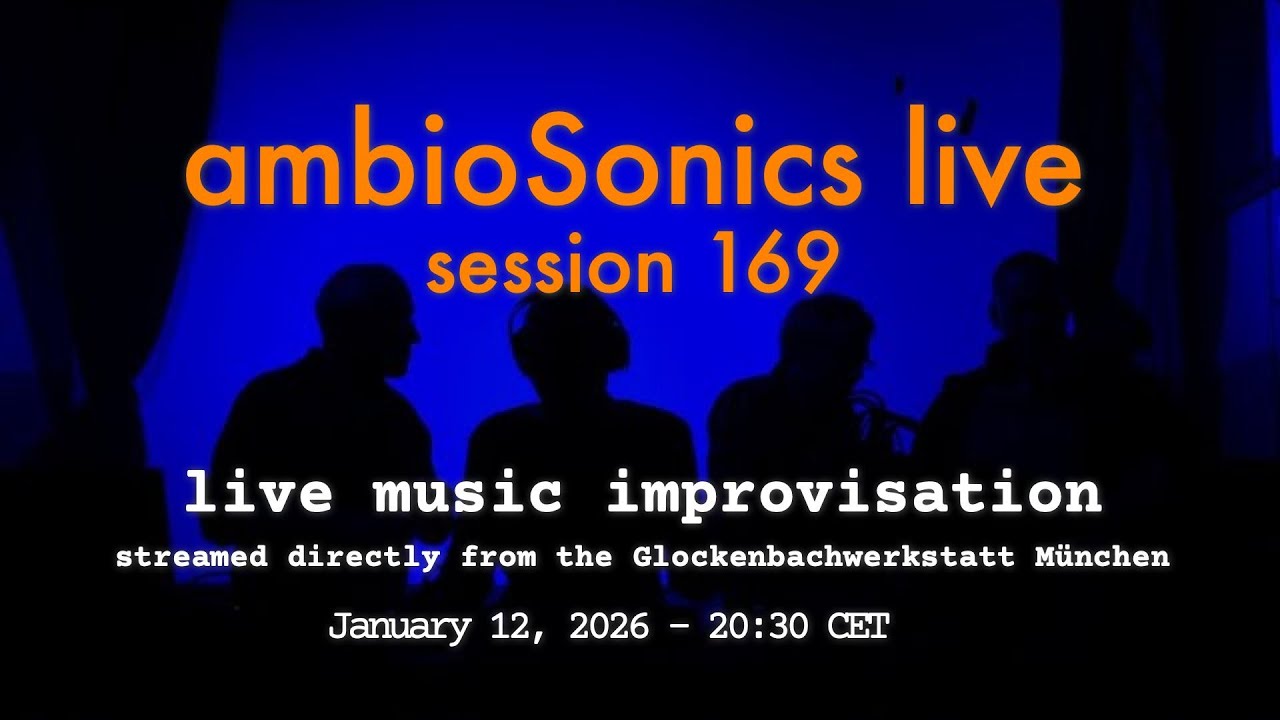 ambioSonics live
session 169

live music improvisation
streamed directly from the Glockenbachwerkstatt München

January 12, 2026 - 20:30 CET